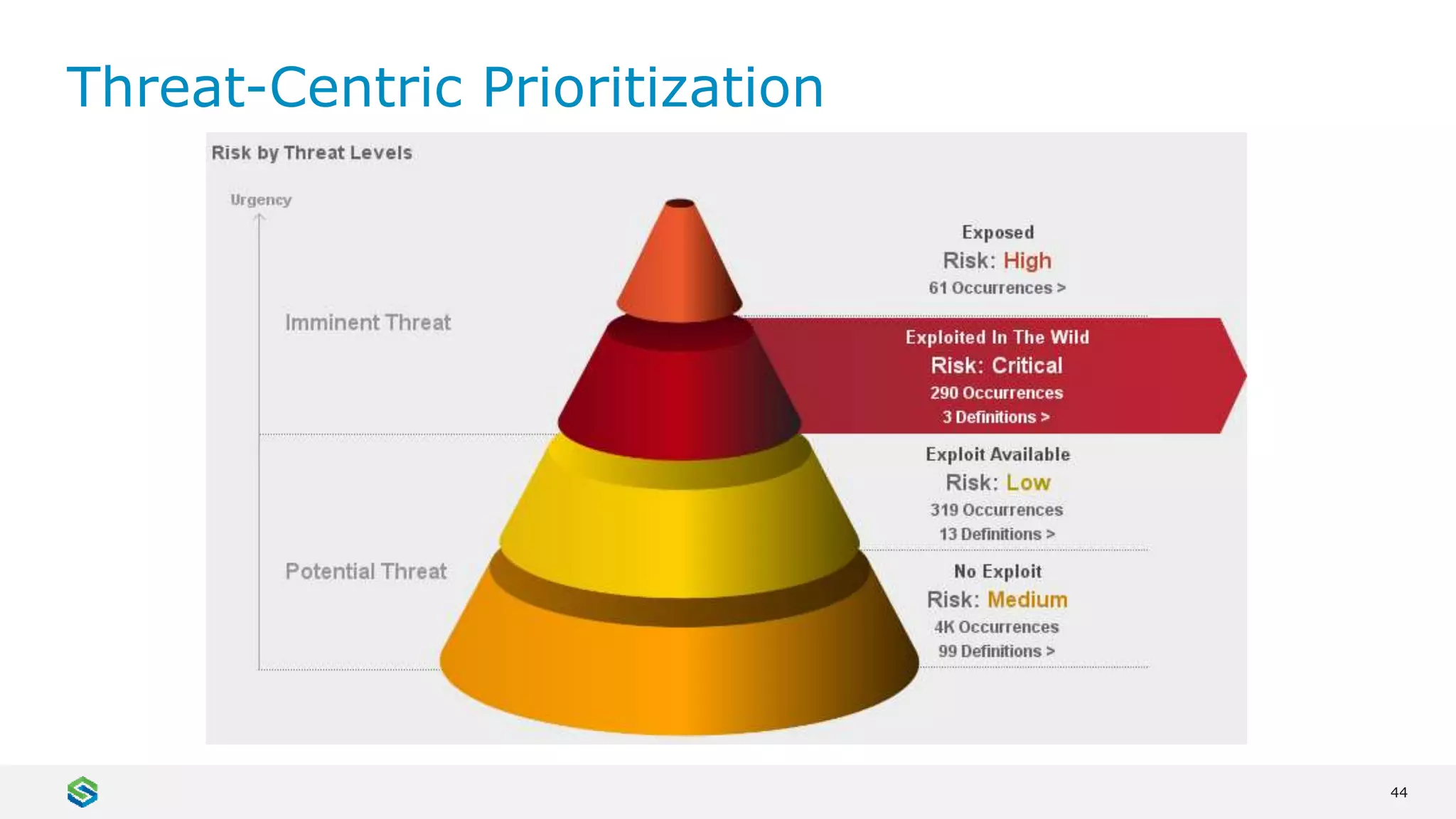 Threat-Centric Prioritization

Risk by Threat Levels

Urgency

Imminent Threat

Potential Threat

Exposed
Risk: High
61 Occurrences >

Exploited In The Wild
Risk: Critical
290 Occurrences
3 Definitions >

Exploit Available
Risk: Low
319 Occurrences
13 Definitions >

No Exploit
Risk: Medium
4K Occurrences
99 Definitions >

44